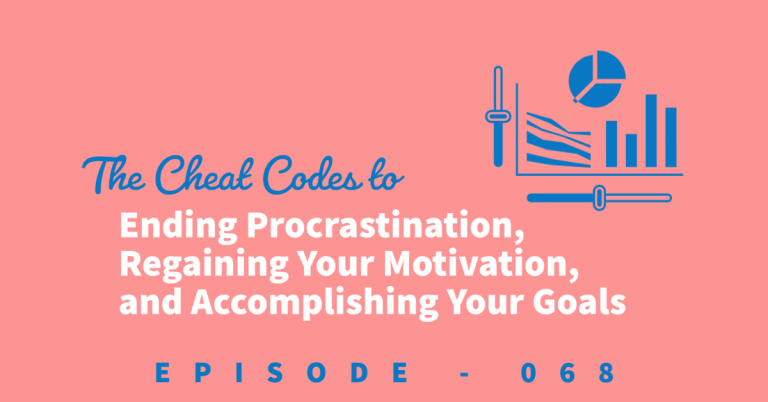 The Cheat Codes to
Ending Procrastination, Regaining Your Motivation, and Accomplishing Your Goals

EPISODE - 068